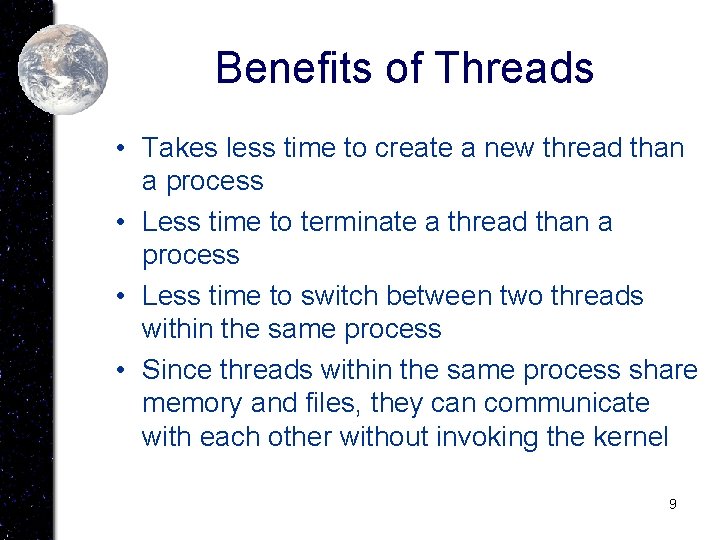 Benefits of Threads

• Takes less time to create a new thread than a process

• Less time to terminate a thread than a process

• Less time to switch between two threads within the same process

• Since threads within the same process share memory and files, they can communicate with each other without invoking the kernel

9